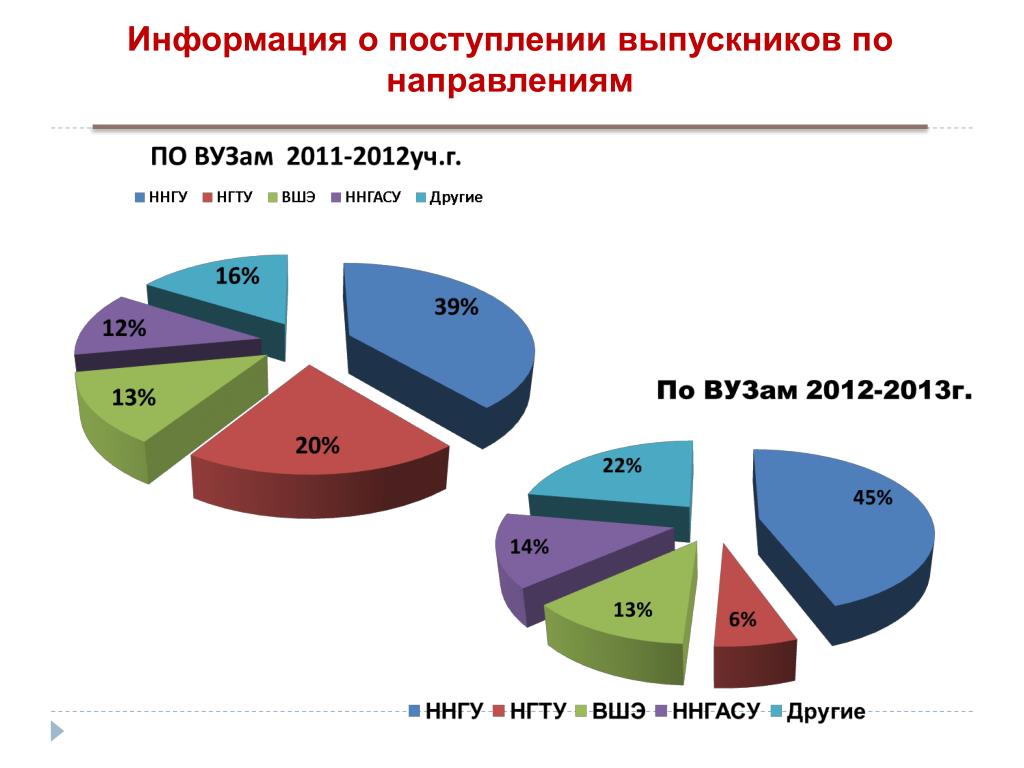 Информация о поступлении выпускников по направлениям

ПО ВУЗам 2011-2012уч.г.

ННГУ НГТУ ВШЭ ННГАСУ Другие

16%
39%
12%
13%
20%

По ВУЗам 2012-2013г.

22%
45%
14%
13%
6%

ННГУ НГТУ ВШЭ ННГАСУ Другие